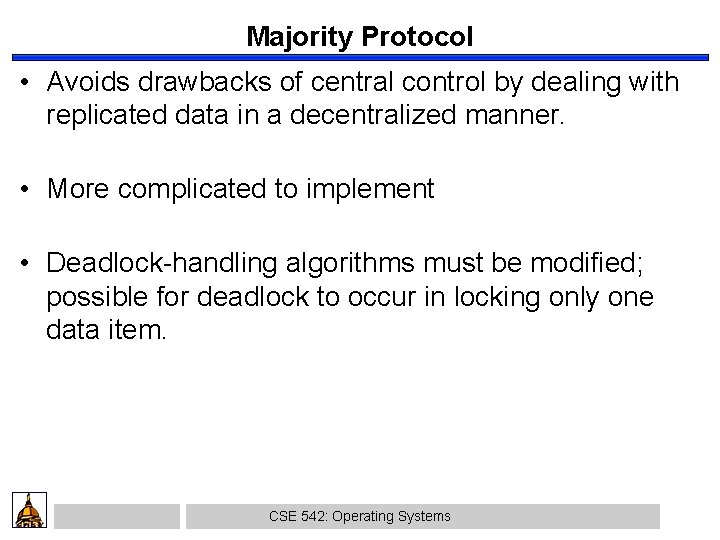 Majority Protocol

• Avoids drawbacks of central control by dealing with replicated data in a decentralized manner.

• More complicated to implement

• Deadlock-handling algorithms must be modified; possible for deadlock to occur in locking only one data item.

CSE 542: Operating Systems